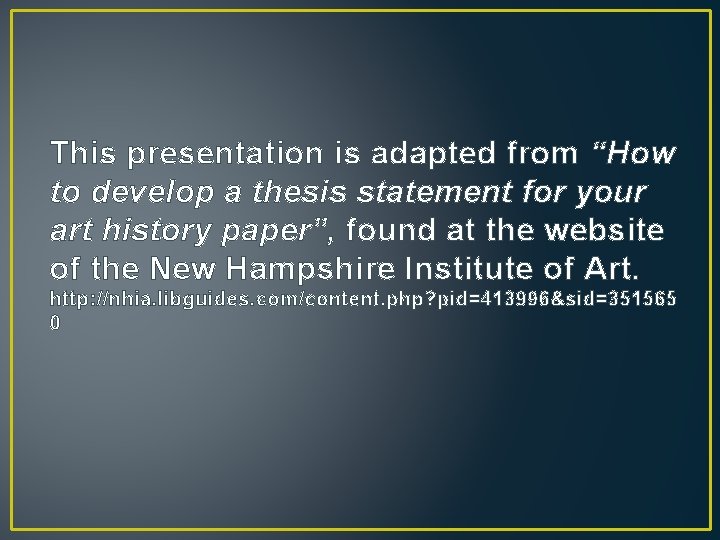 This presentation is adapted from “How to develop a thesis statement for your art history paper”, found at the website of the New Hampshire Institute of Art. http://nhia.libguides.com/content.php?pid=413996&sid=3515650